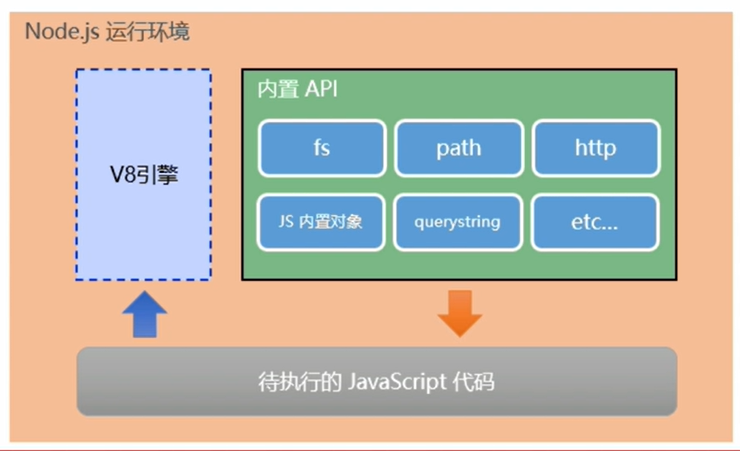 Node.js 运行环境

V8引擎

内置 API

fs

path

http

JS 内置对象

querystring

etc...

待执行的 JavaScript 代码